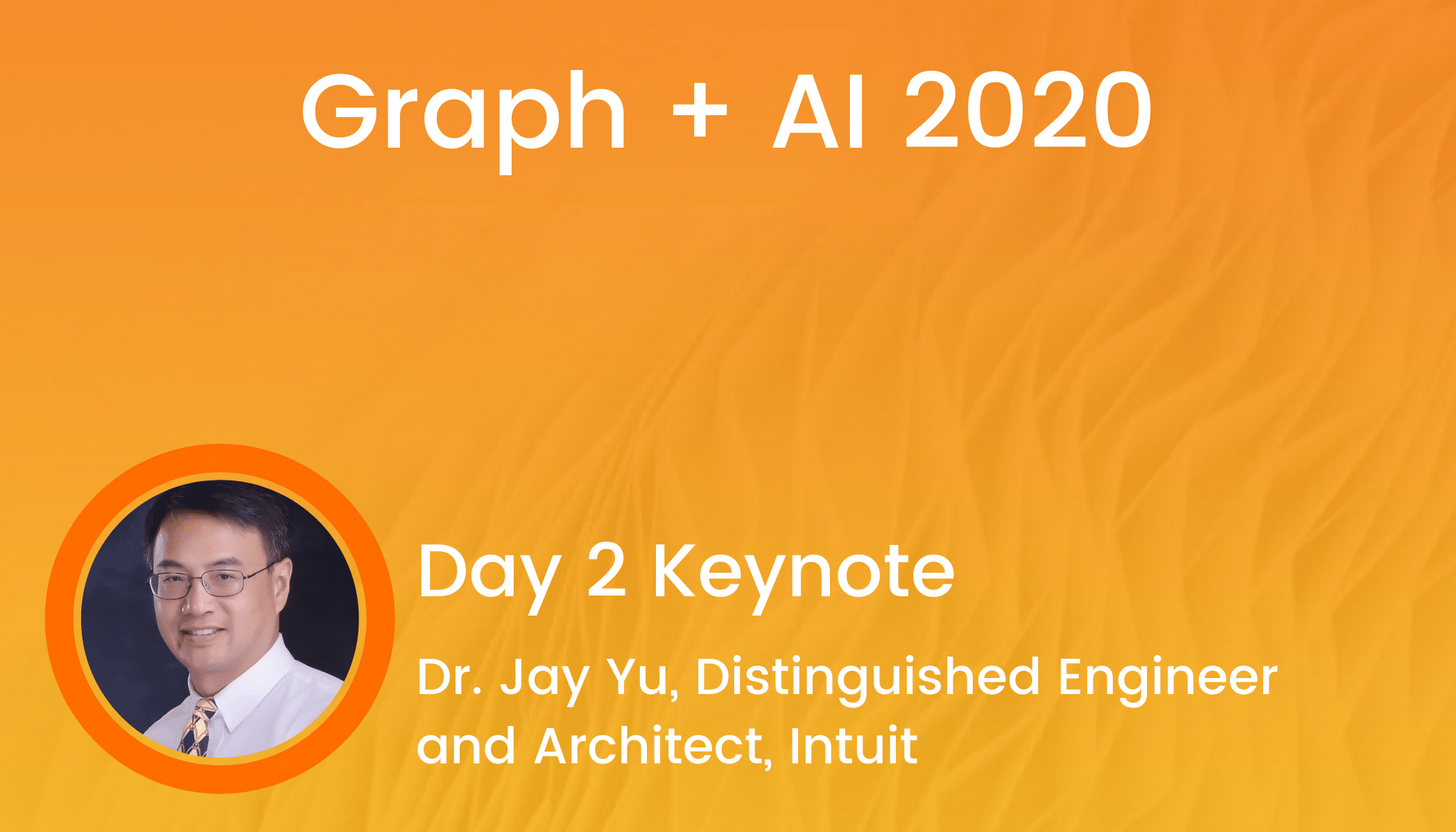 Graph + AI 2020

Day 2 Keynote

Dr. Jay Yu, Distinguished Engineer and Architect, Intuit